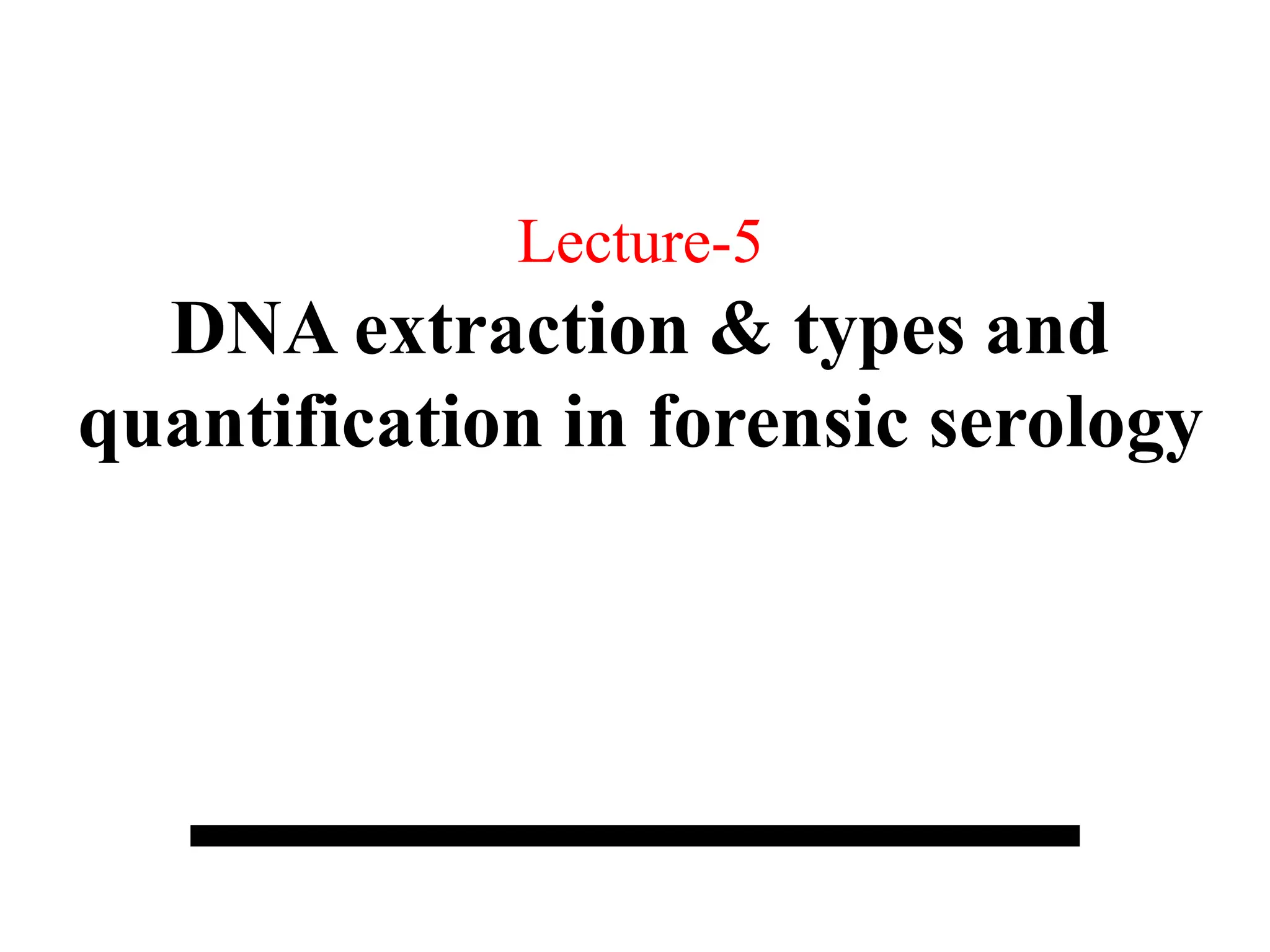 Lecture-5

DNA extraction & types and quantification in forensic serology